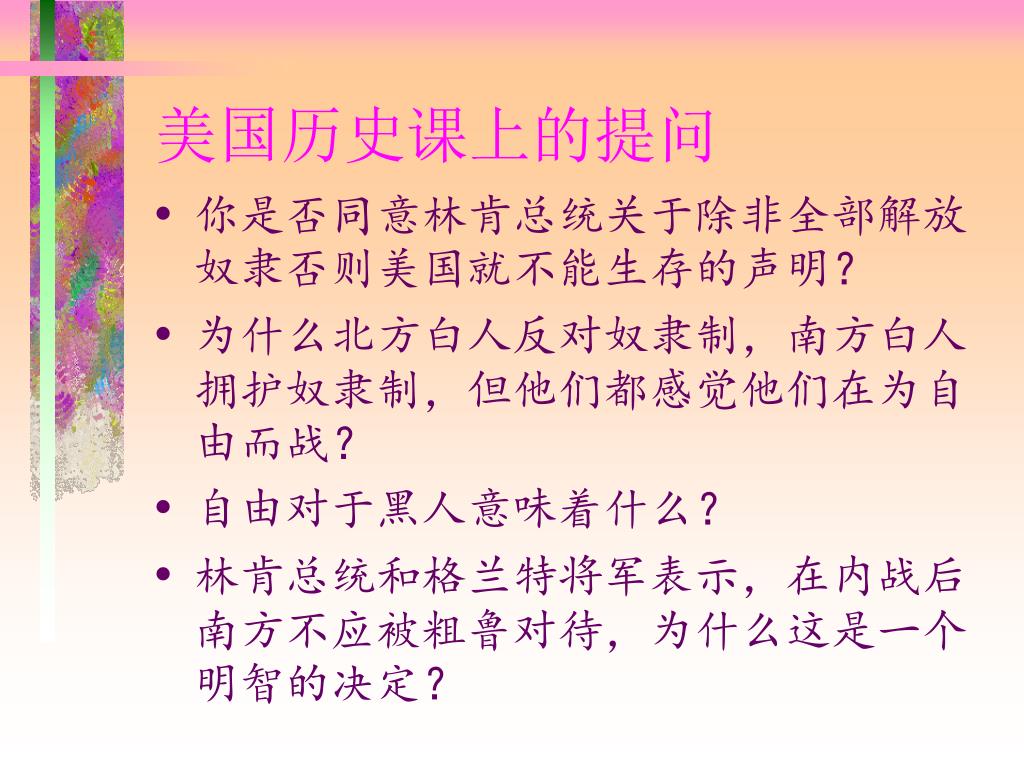 美国历史课上的提问

• 你是否同意林肯总统关于除非全部解放奴隶否则美国就不能生存的声明？

• 为什么北方白人反对奴隶制，南方白人拥护奴隶制，但他们都感觉他们在为自由而战？

• 自由对于黑人意味着什么？

• 林肯总统和格兰特将军表示，在内战后南方不应被粗鲁对待，为什么这是一个明智的决定？